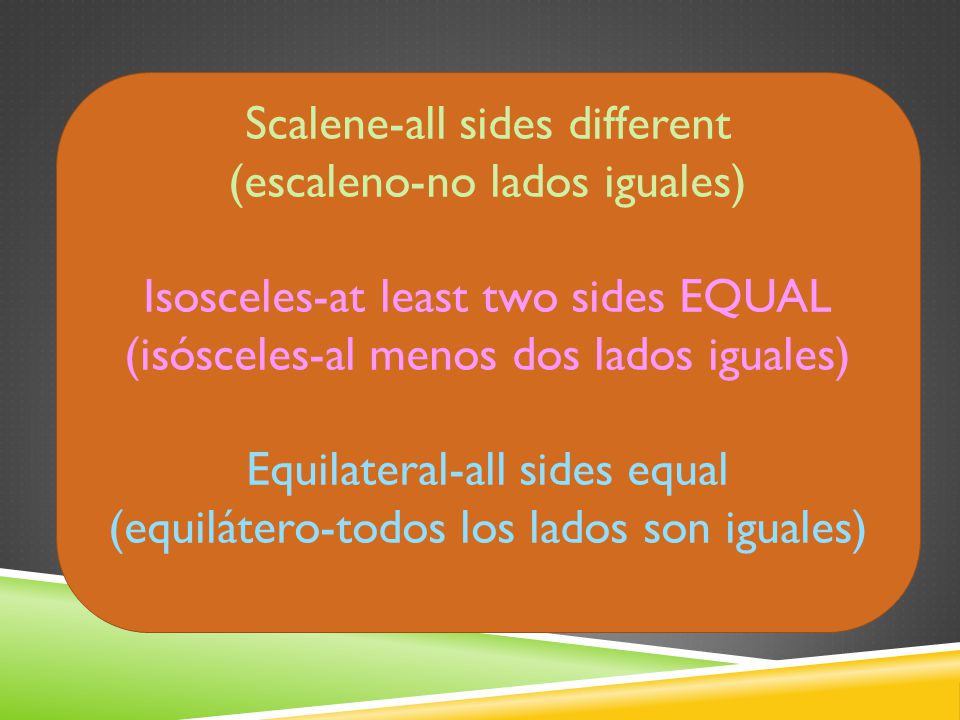 Scalene-all sides different
(escaleno-no lados iguales)

Isosceles-at least two sides EQUAL
(isósceles-al menos dos lados iguales)

Equilateral-all sides equal
(equilátero-todos los lados son iguales)